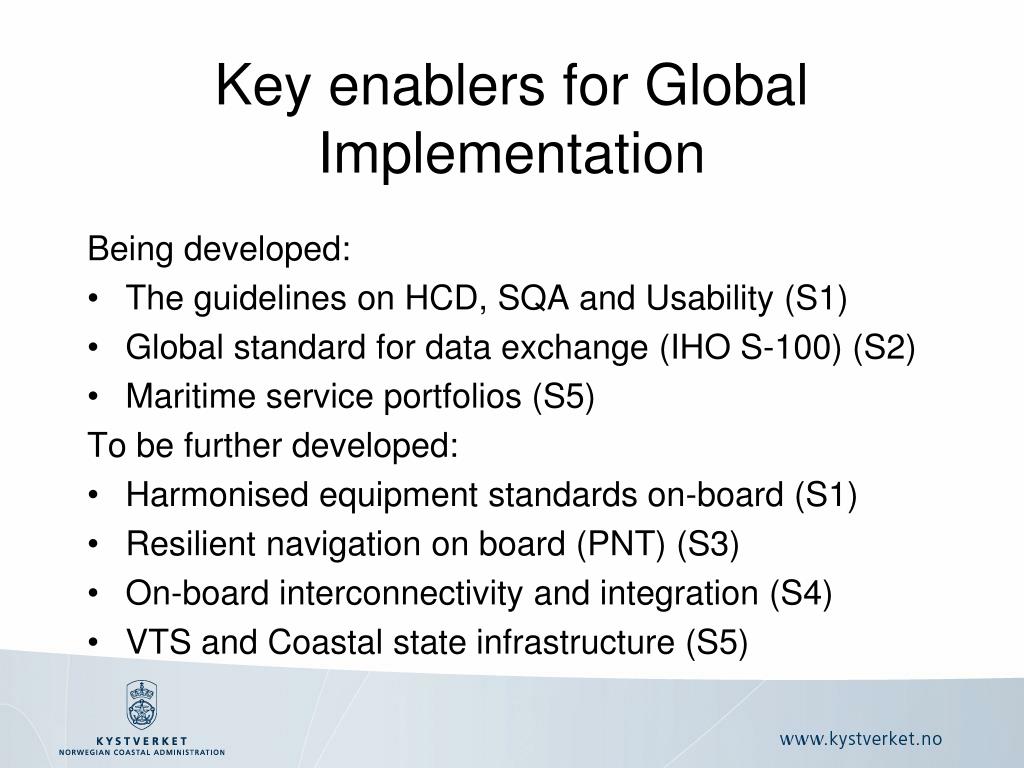 Key enablers for Global Implementation

Being developed:
• The guidelines on HCD, SQA and Usability (S1)
• Global standard for data exchange (IHO S-100) (S2)
• Maritime service portfolios (S5)
To be further developed:
• Harmonised equipment standards on-board (S1)
• Resilient navigation on board (PNT) (S3)
• On-board interconnectivity and integration (S4)
• VTS and Coastal state infrastructure (S5)

KYSTVERKET
NORWEGIAN COASTAL ADMINISTRATION

www.kystverket.no